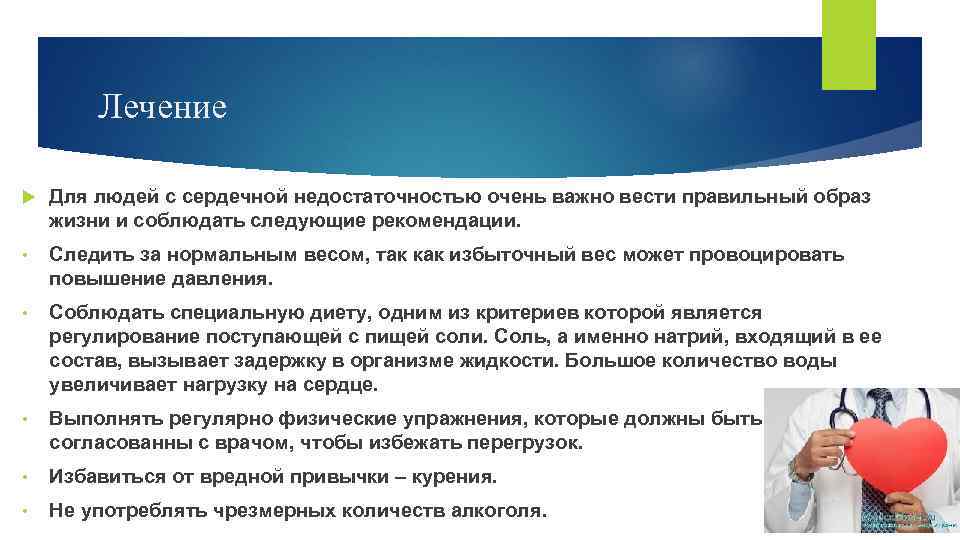 Лечение

Для людей с сердечной недостаточностью очень важно вести правильный образ жизни и соблюдать следующие рекомендации.

• Следить за нормальным весом, так как избыточный вес может провоцировать повышение давления.

• Соблюдать специальную диету, одним из критериев которой является регулирование поступающей с пищей соли. Соль, а именно натрий, входящий в ее состав, вызывает задержку в организме жидкости. Большое количество воды увеличивает нагрузку на сердце.

• Выполнять регулярно физические упражнения, которые должны быть согласованны с врачом, чтобы избежать перегрузок.

• Избавиться от вредной привычки – курения.

• Не употреблять чрезмерных количеств алкоголя.